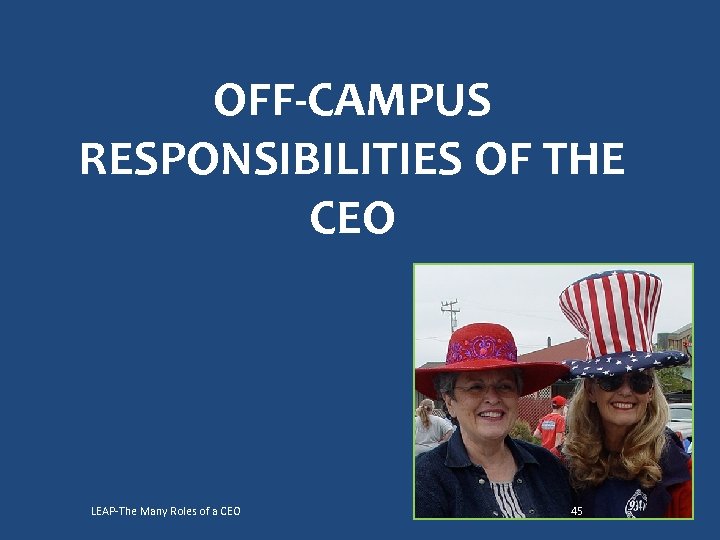 OFF-CAMPUS RESPONSIBILITIES OF THE CEO

LEAP-The Many Roles of a CEO

45